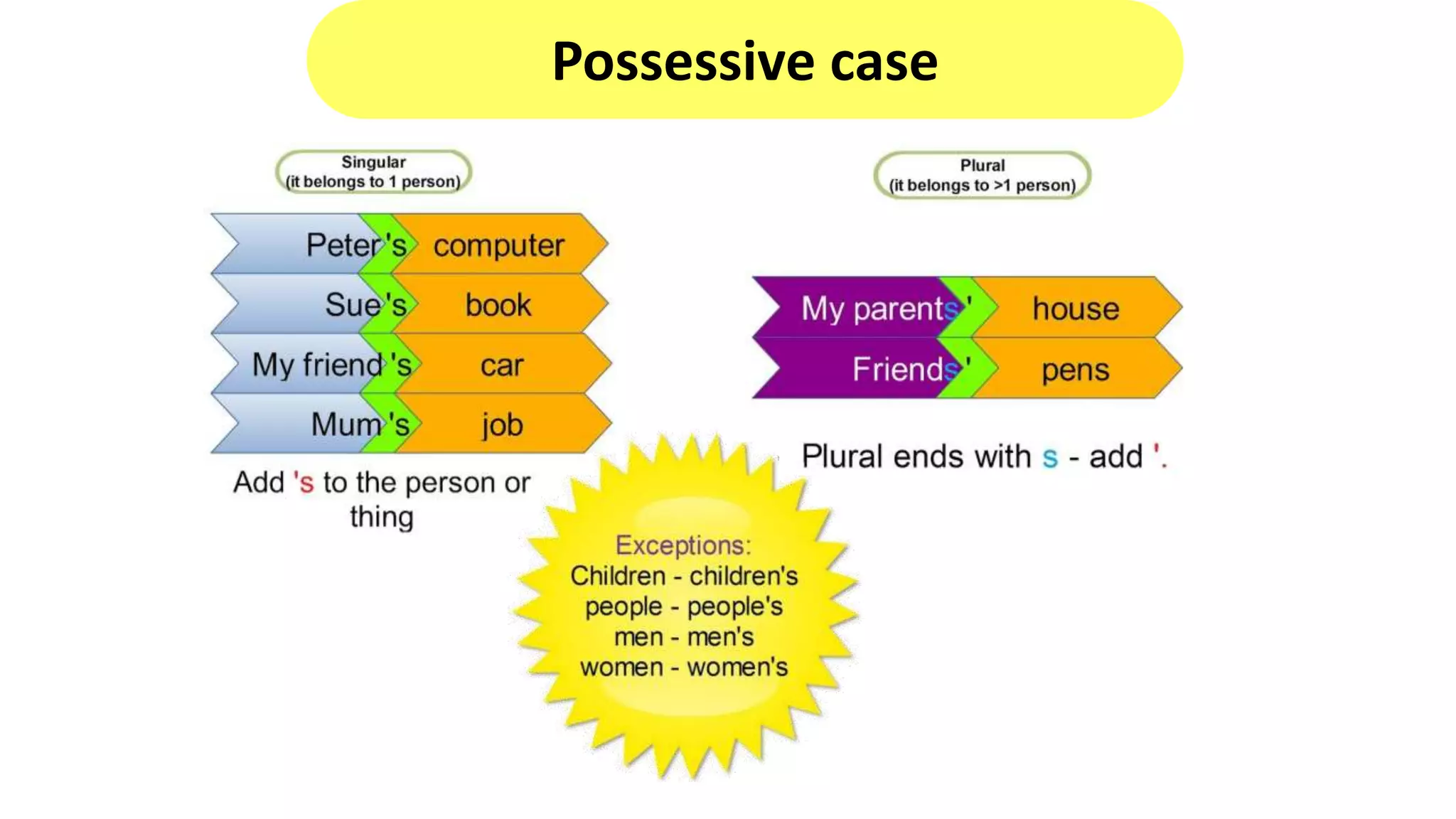 Possessive case

Singular
(it belongs to 1 person)

Peter 's computer
Sue 's book
My friend 's car
Mum 's job

Add 's to the person or thing

Plural
(it belongs to >1 person)

My parents ' house
Friends ' pens

Plural ends with s - add '.

Exceptions:
Children - children's
people - people's
men - men's
women - women's